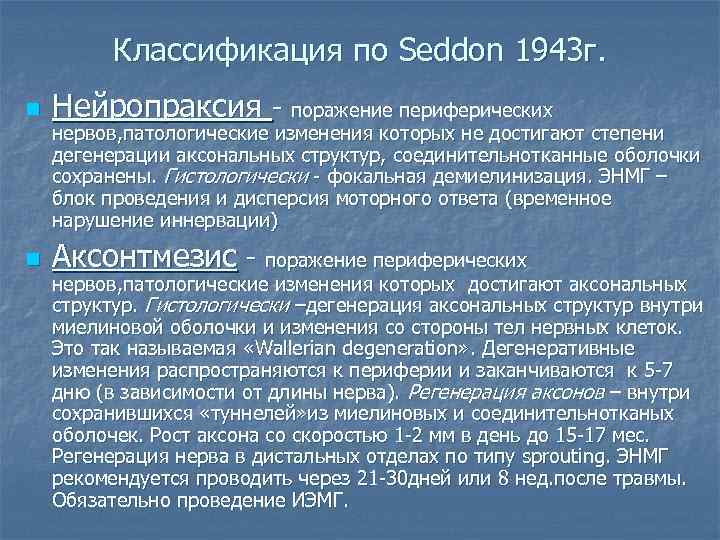 Классификация по Seddon 1943г.

Нейропраксия - поражение периферических нервов,патологические изменения которых не достигают степени дегенерации аксональных структур, соединительнотканные оболочки сохранены. Гистологически - фокальная демиелинизация. ЭНМГ – блок проведения и дисперсия моторного ответа (временное нарушение иннервации)

Аксонтмезис - поражение периферических нервов,патологические изменения которых достигают аксональных структур. Гистологически –дегенерация аксональных структур внутри миелиновой оболочки и изменения со стороны тел нервных клеток. Это так называемая «Wallerian degeneration». Дегенеративные изменения распространяются к периферии и заканчиваются к 5-7 дню (в зависимости от длины нерва). Регенерация аксонов – внутри сохранившихся «туннелей»из миелиновых и соединительнотканых оболочек. Рост аксона со скоростью 1-2 мм в день до 15-17 мес. Регенерация нерва в дистальных отделах по типу sprouting. ЭНМГ рекомендуется проводить через 21-30дней или 8 нед.после травмы. Обязательно проведение ИЭМГ.